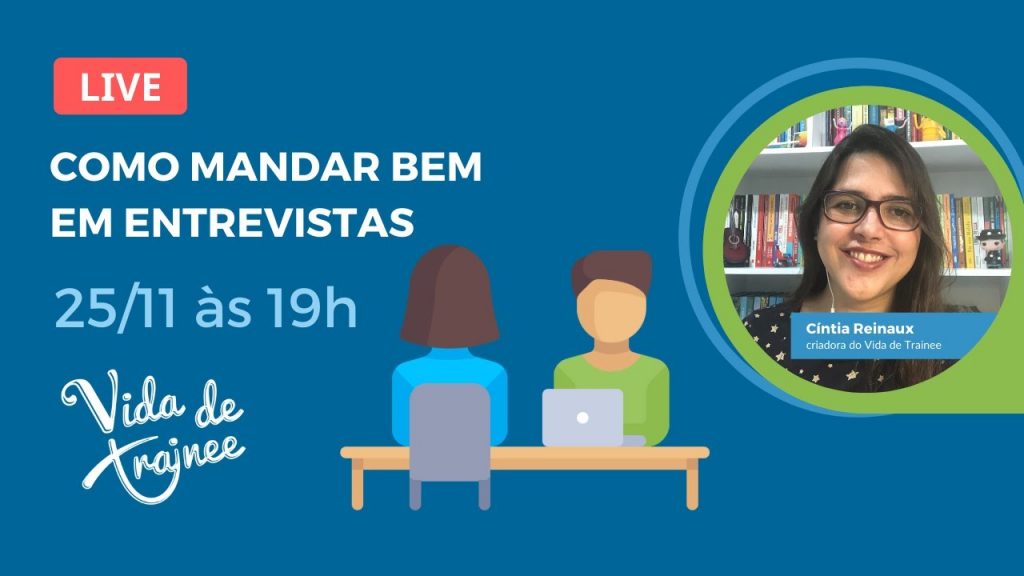 LIVE

COMO MANDAR BEM EM ENTREVISTAS

25/11 às 19h

Vida de Trainee

Cíntia Reinaux
criadora do Vida de Trainee